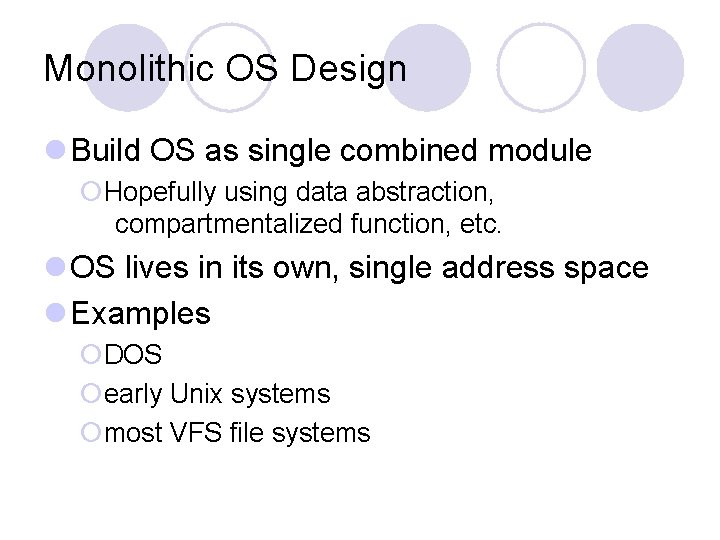 Monolithic OS Design

Build OS as single combined module

Hopefully using data abstraction, compartmentalized function, etc.

OS lives in its own, single address space

Examples

DOS

early Unix systems

most VFS file systems